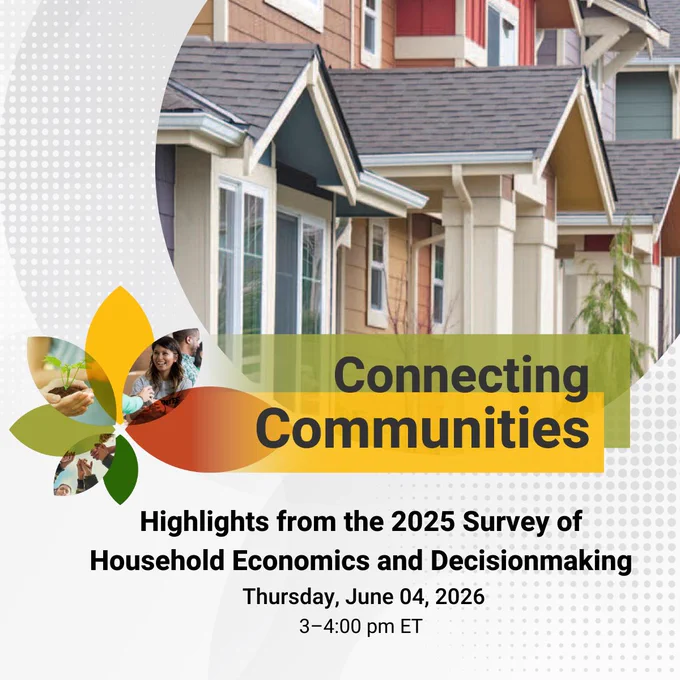 Connecting Communities

Highlights from the 2025 Survey of Household Economics and Decisionmaking

Thursday, June 04, 2026

3–4:00 pm ET